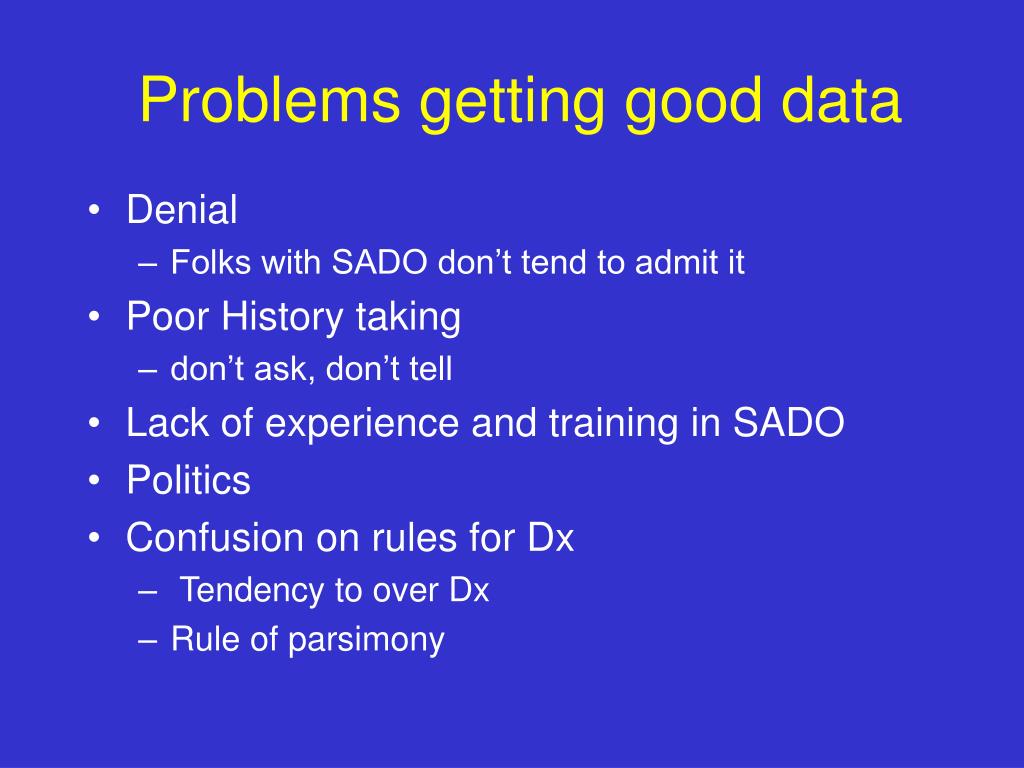 Problems getting good data

• Denial
– Folks with SADO don’t tend to admit it
• Poor History taking
– don’t ask, don’t tell
• Lack of experience and training in SADO
• Politics
• Confusion on rules for Dx
– Tendency to over Dx
– Rule of parsimony